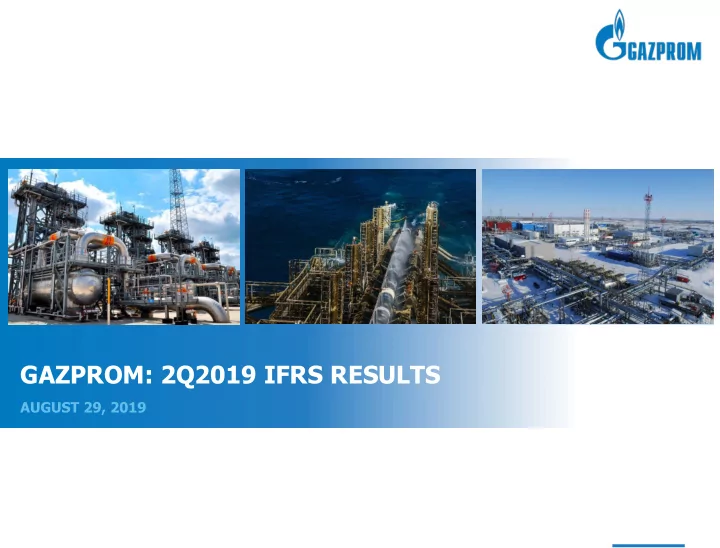 GAZPROM

GAZPROM: 2Q2019 IFRS RESULTS

AUGUST 29, 2019